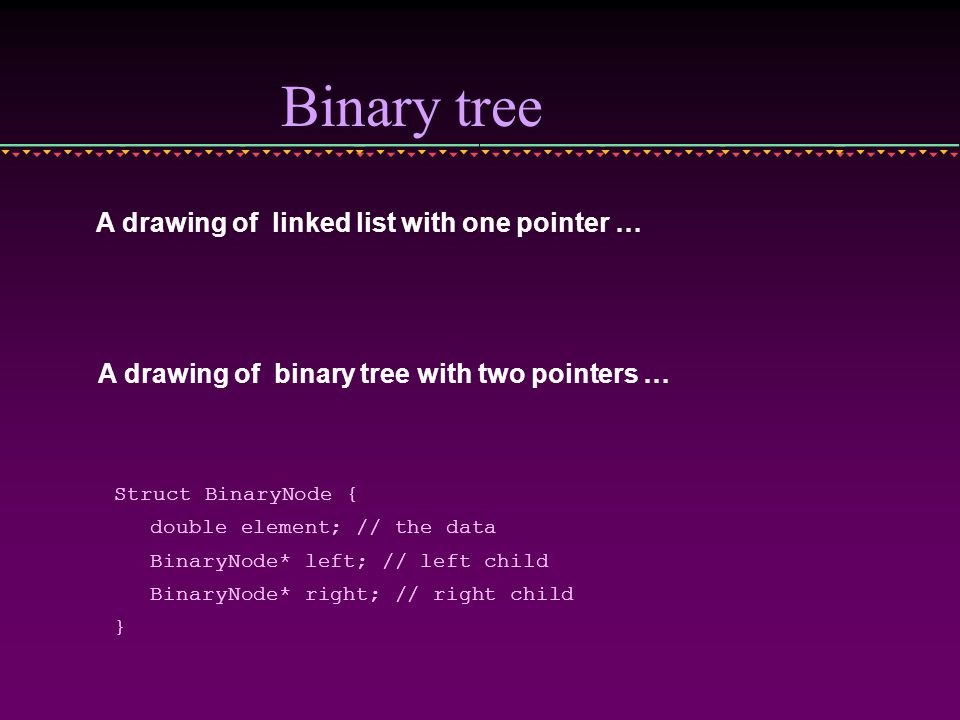 Binary tree

A drawing of linked list with one pointer …

A drawing of binary tree with two pointers …

Struct BinaryNode {
double element; // the data
BinaryNode* left; // left child
BinaryNode* right; // right child
}